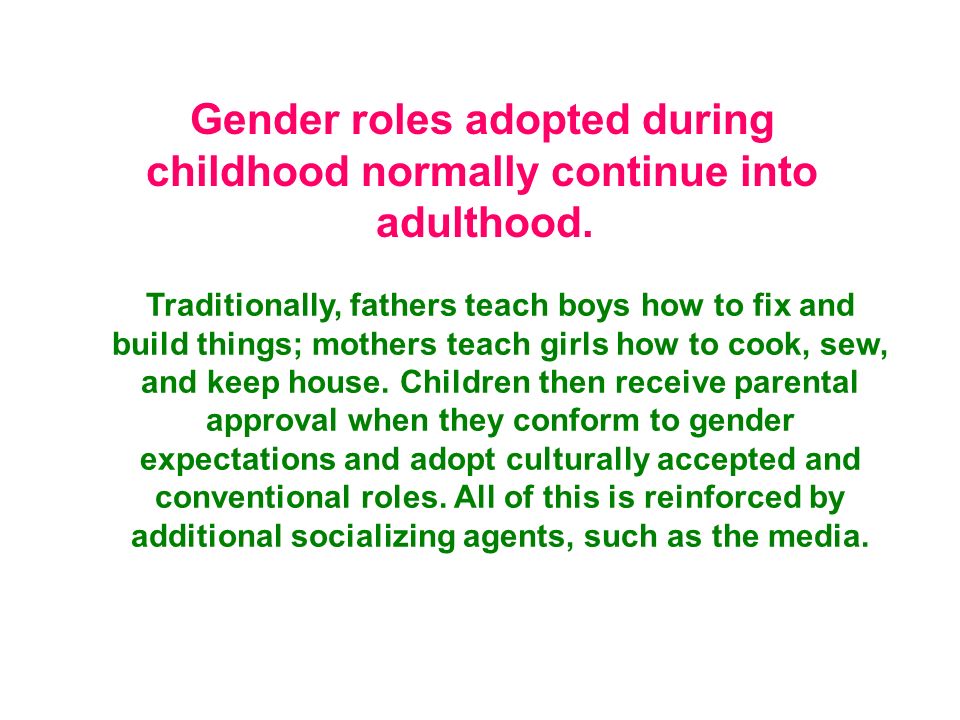 Gender roles adopted during childhood normally continue into adulthood.

Traditionally, fathers teach boys how to fix and build things; mothers teach girls how to cook, sew, and keep house. Children then receive parental approval when they conform to gender expectations and adopt culturally accepted and conventional roles. All of this is reinforced by additional socializing agents, such as the media.